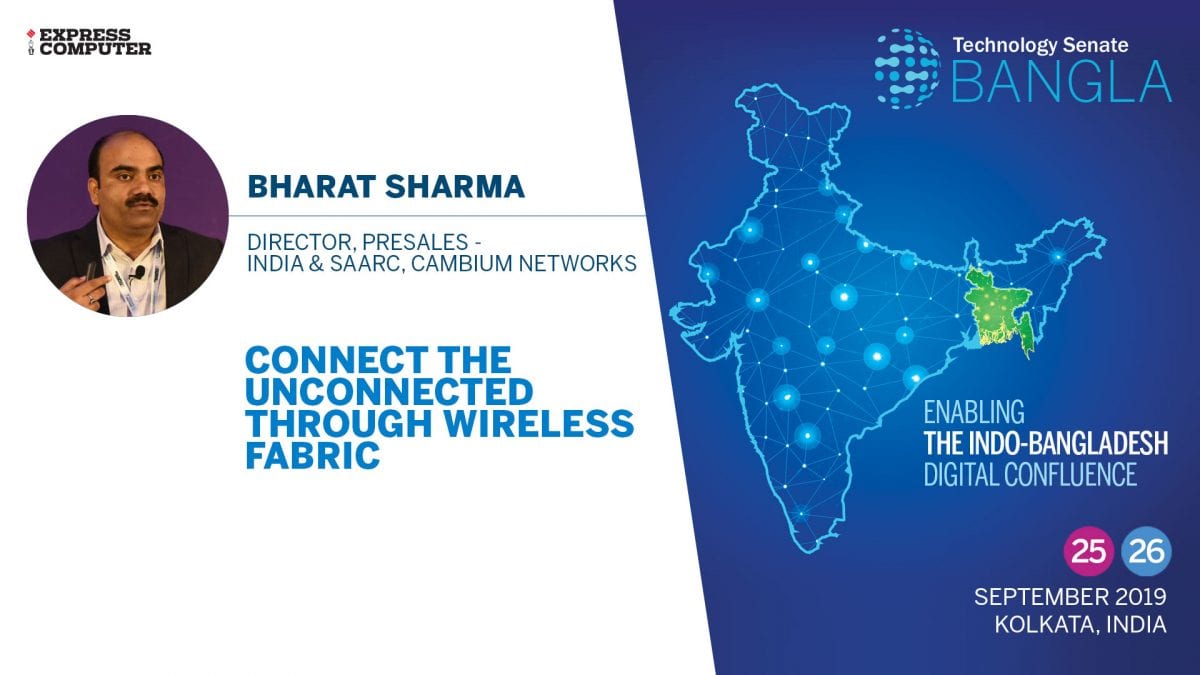 EXPRESS COMPUTER

BHARAT SHARMA

DIRECTOR, PRESALES - INDIA & SAARC, CAMBIUM NETWORKS

CONNECT THE UNCONNECTED THROUGH WIRELESS FABRIC

Technology Senate
BANGLA

ENABLING
THE INDO-BANGLADESH
DIGITAL CONFLUENCE

25 26
SEPTEMBER 2019
KOLKATA, INDIA